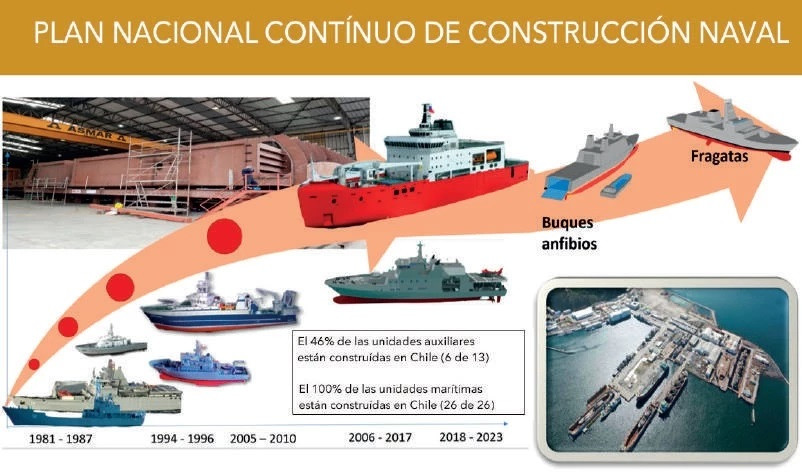 PLAN NACIONAL CONTÍNUO DE CONSTRUCCIÓN NAVAL

ASMAR

Fragatas

Buques anfibios

El 46% de las unidades auxiliares están construídas en Chile (6 de 13)

El 100% de las unidades marítimas están construídas en Chile (26 de 26)

1981 - 1987

1994 - 1996

2005 – 2010

2006 - 2017

2018 - 2023